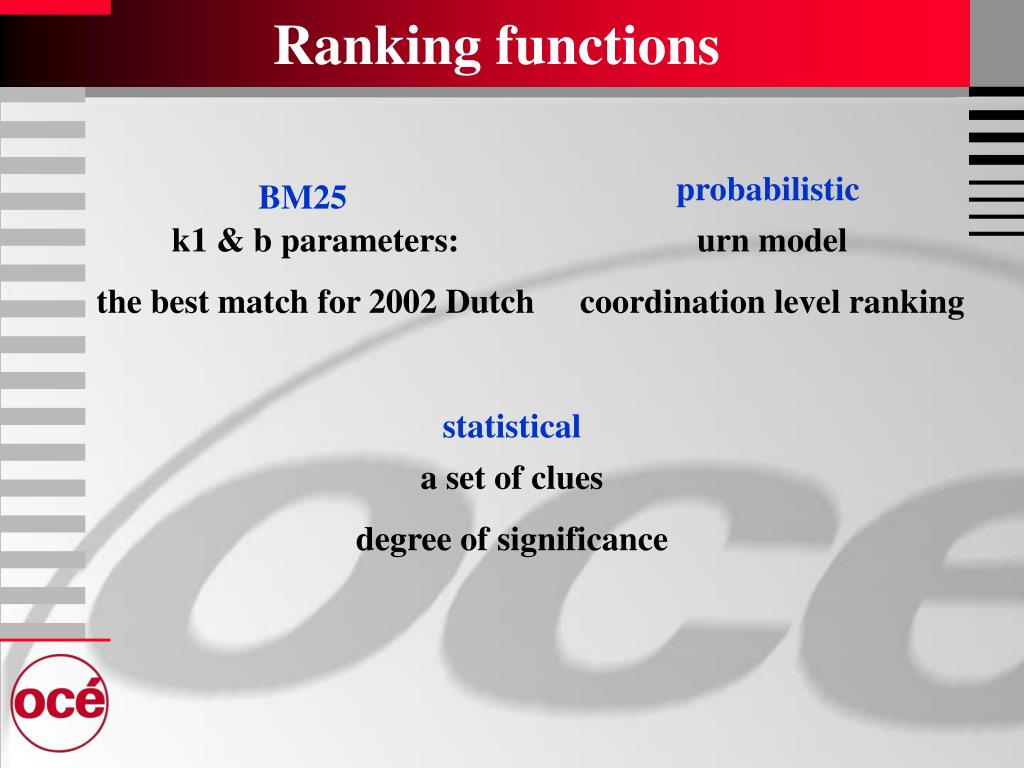 Ranking functions

BM25
k1 & b parameters:
the best match for 2002 Dutch

probabilistic
urn model
coordination level ranking

statistical
a set of clues
degree of significance

océ